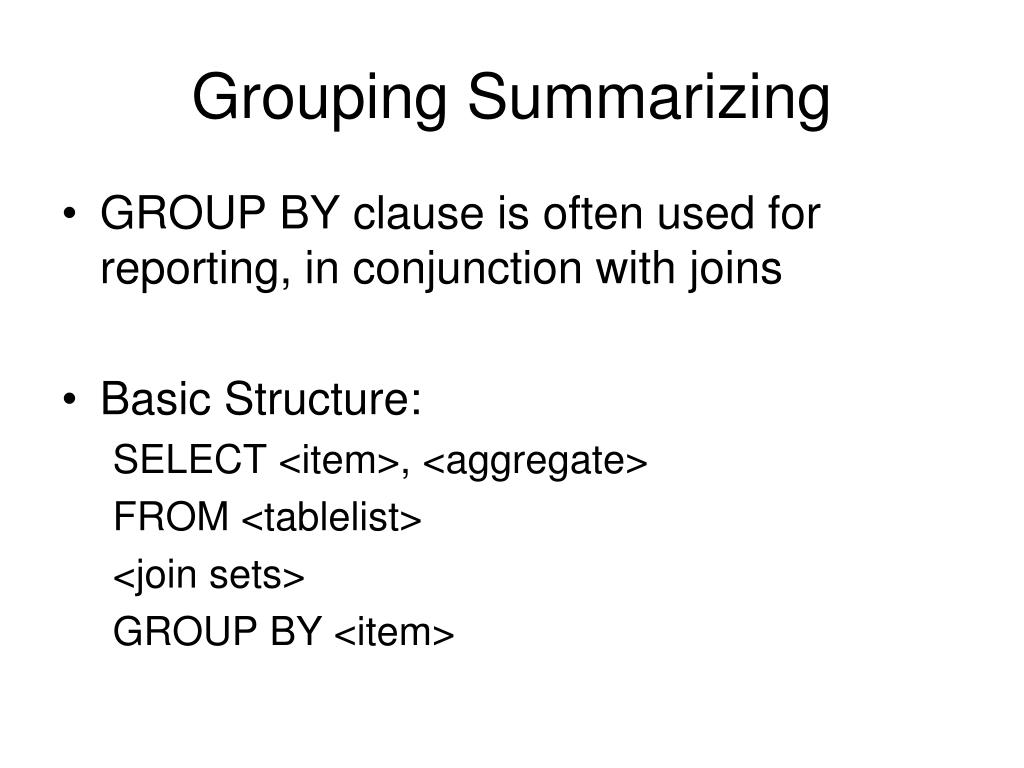 Grouping Summarizing

• GROUP BY clause is often used for reporting, in conjunction with joins

• Basic Structure:

SELECT <item>, <aggregate>

FROM <tablelist>

<join sets>

GROUP BY <item>